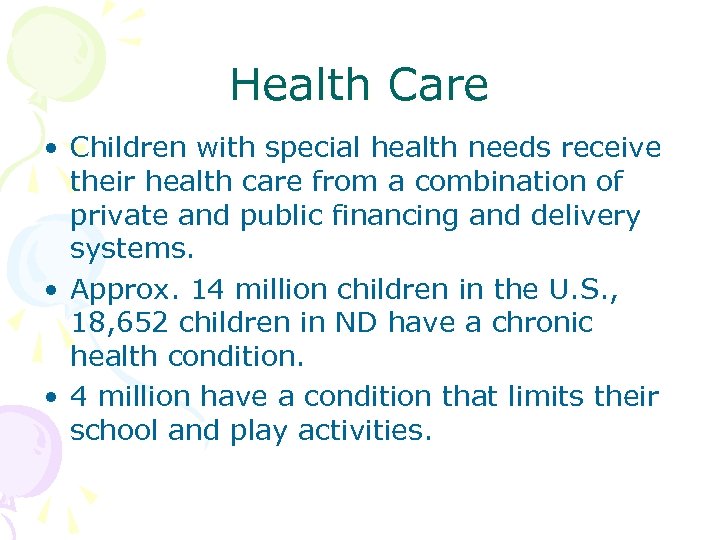 Health Care

• Children with special health needs receive their health care from a combination of private and public financing and delivery systems.
• Approx. 14 million children in the U.S., 18,652 children in ND have a chronic health condition.
• 4 million have a condition that limits their school and play activities.